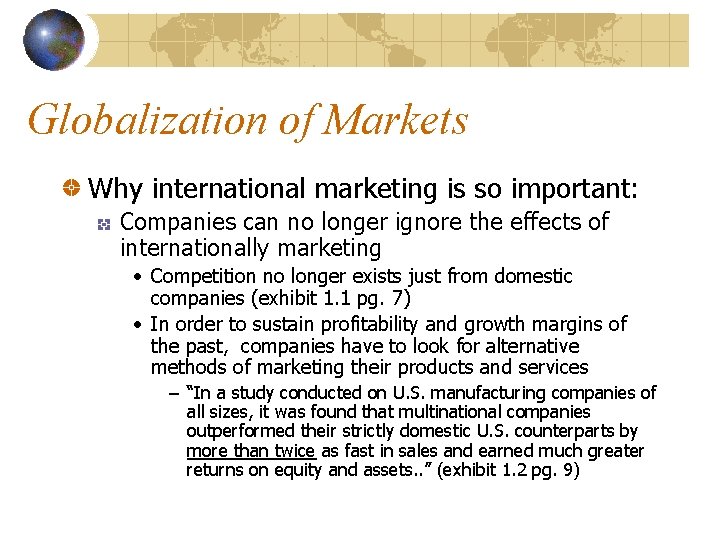 Globalization of Markets

Why international marketing is so important:

Companies can no longer ignore the effects of internationally marketing

• Competition no longer exists just from domestic companies (exhibit 1.1 pg. 7)

• In order to sustain profitability and growth margins of the past, companies have to look for alternative methods of marketing their products and services

– "In a study conducted on U.S. manufacturing companies of all sizes, it was found that multinational companies outperformed their strictly domestic U.S. counterparts by more than twice as fast in sales and earned much greater returns on equity and assets.." (exhibit 1.2 pg. 9)